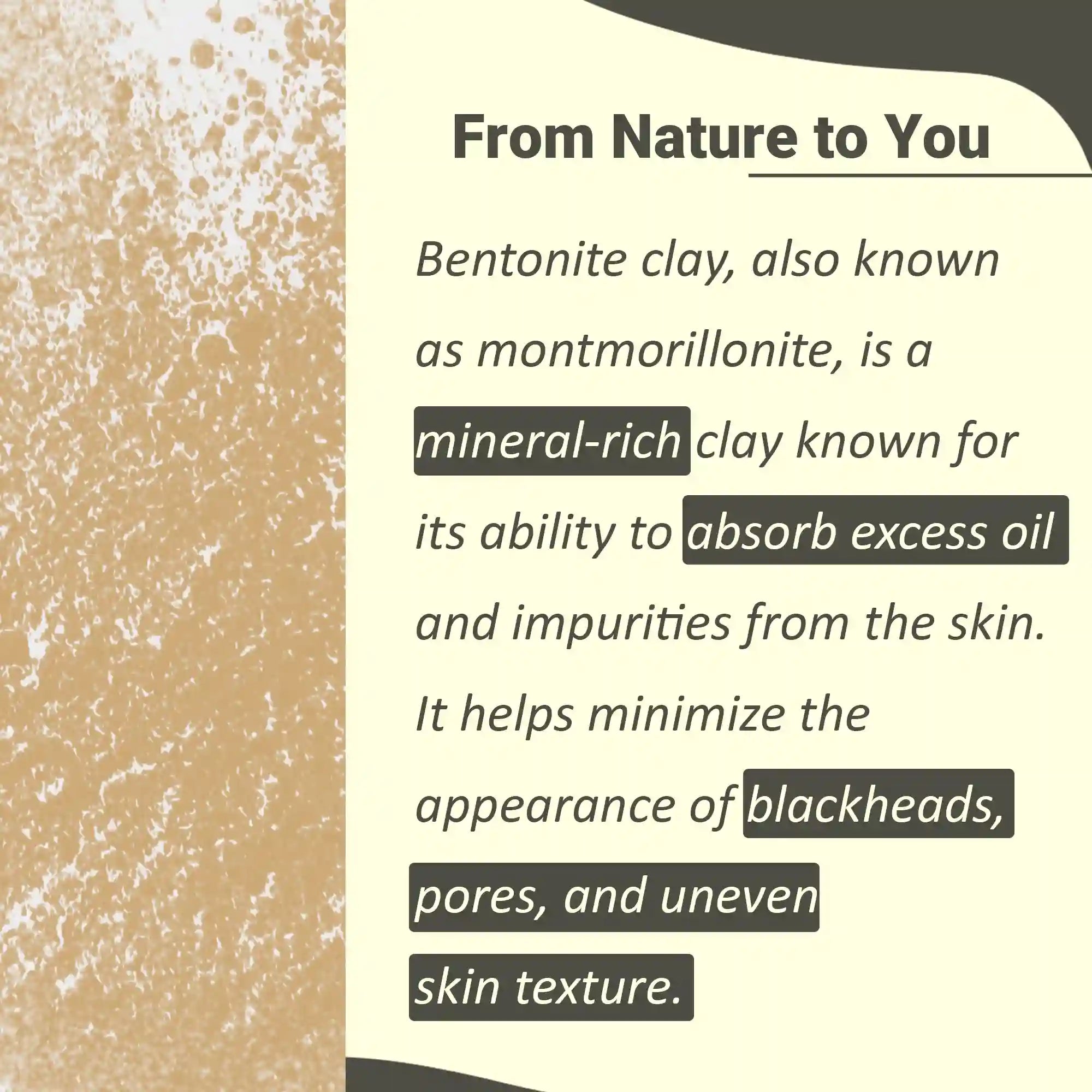 From Nature to You

Bentonite clay, also known as montmorillonite, is a mineral-rich clay known for its ability to absorb excess oil and impurities from the skin. It helps minimize the appearance of blackheads, pores, and uneven skin texture.